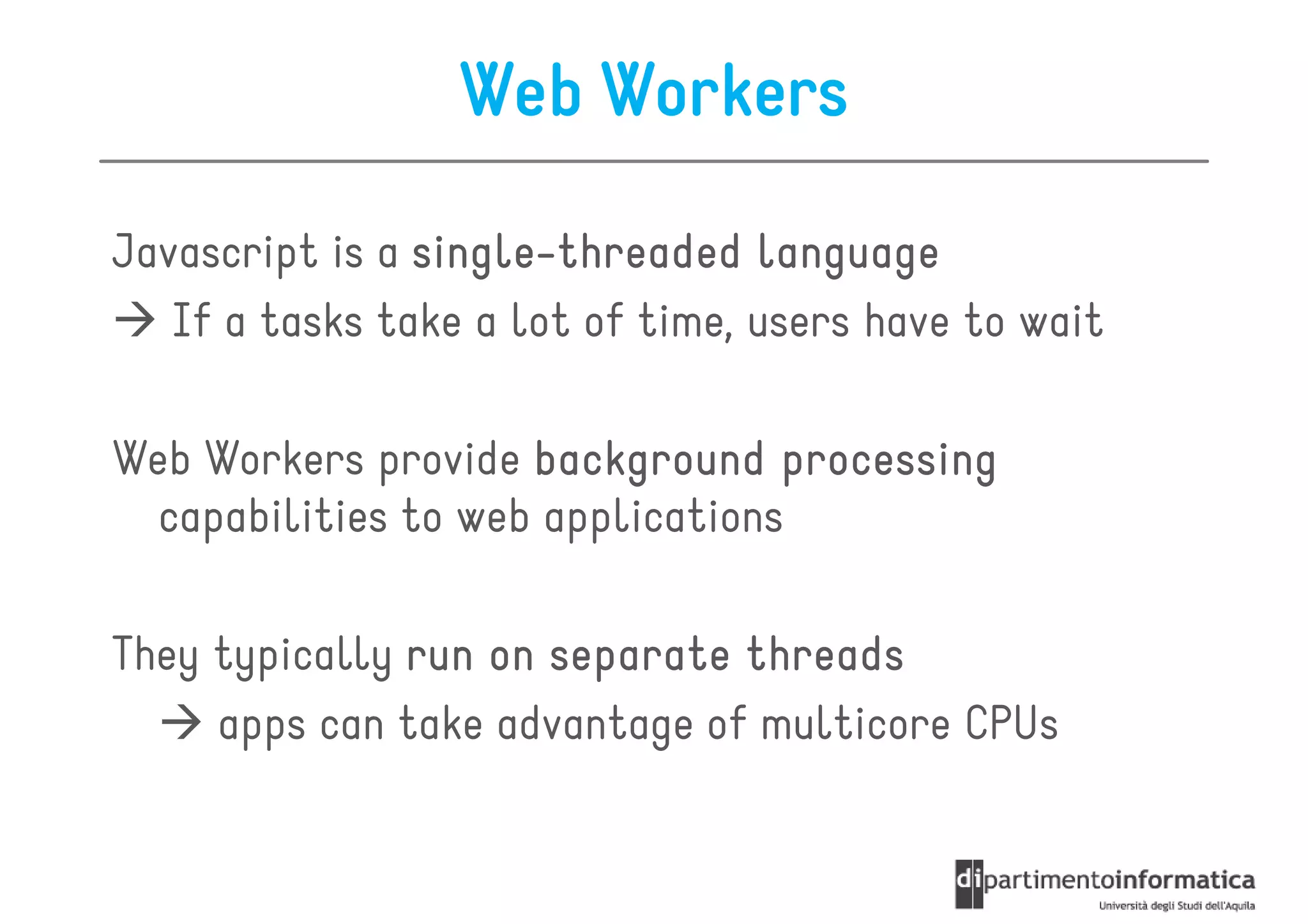 Web Workers

Javascript is a single-threaded language
→ If a tasks take a lot of time, users have to wait

Web Workers provide background processing capabilities to web applications

They typically run on separate threads
→ apps can take advantage of multicore CPUs

dipartimentoinformatica
Università degli Studi dell'Aquila